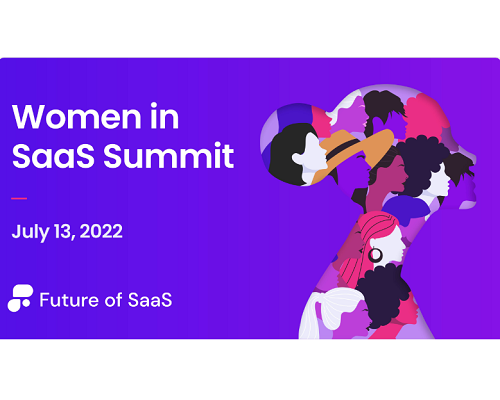 Women in SaaS Summit

July 13, 2022

Future of SaaS